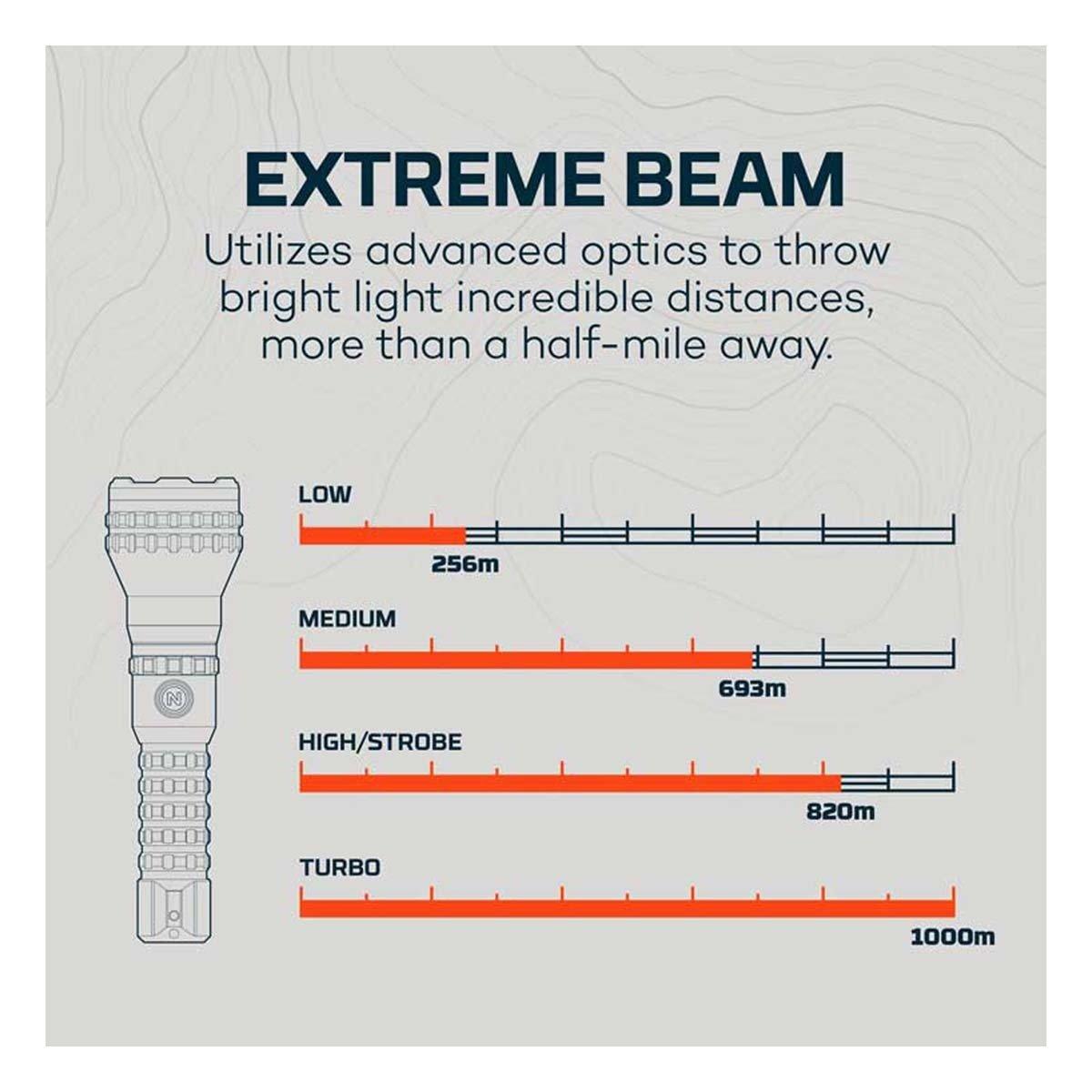 EXTREME BEAM

Utilizes advanced optics to throw bright light incredible distances, more than a half-mile away.

N

LOW

256m

MEDIUM

693m

HIGH/STROBE

820m

TURBO

1000m